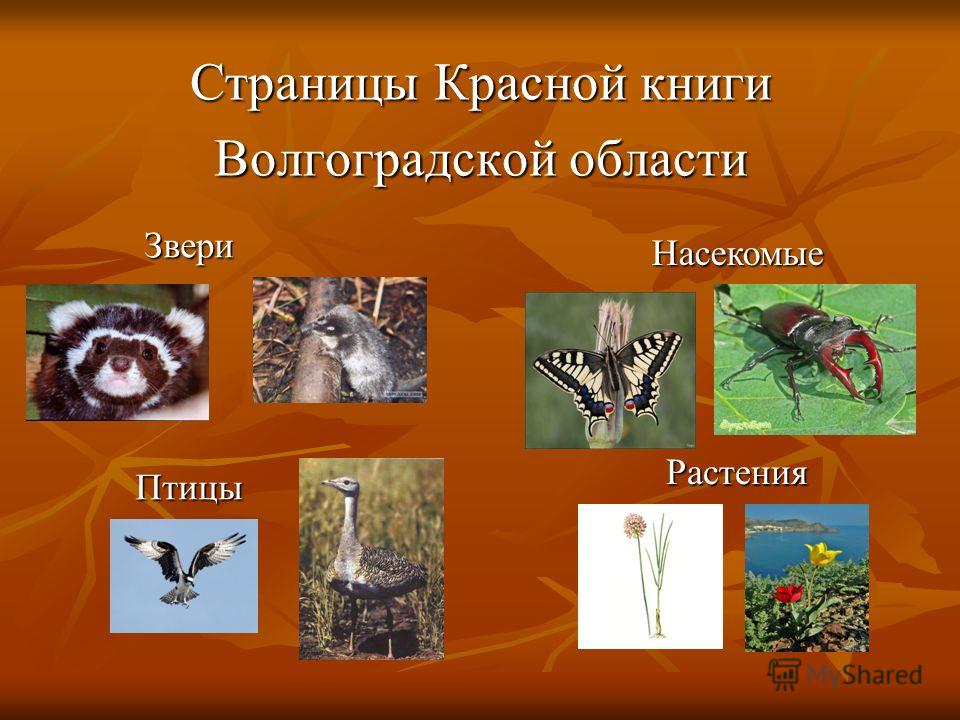 Страницы Красной книги Волгоградской области

Звери

Насекомые

Птицы

Растения

MyShared